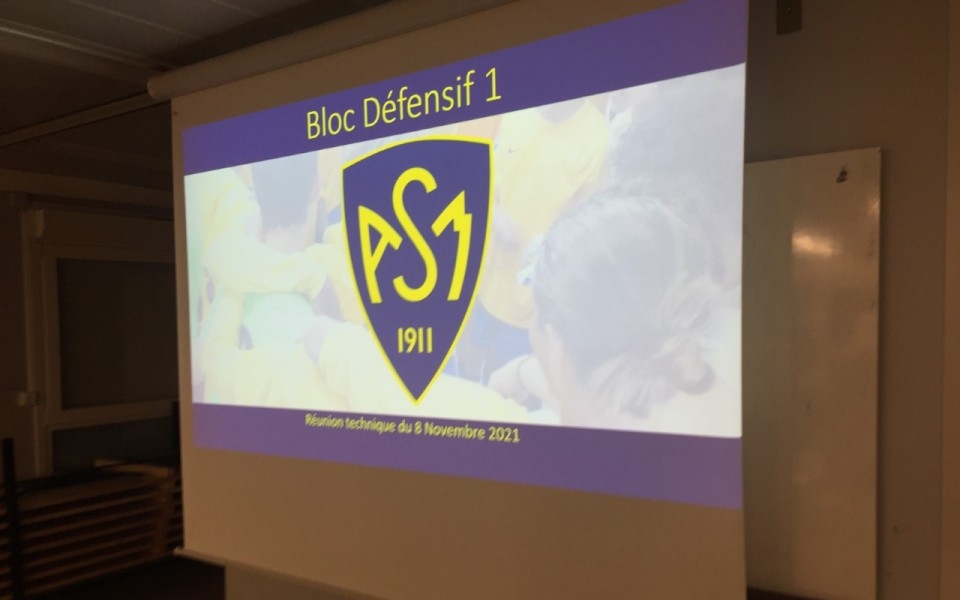 Bloc Défensif 1

ASM

1911

Réunion technique du 8 Novembre 2021